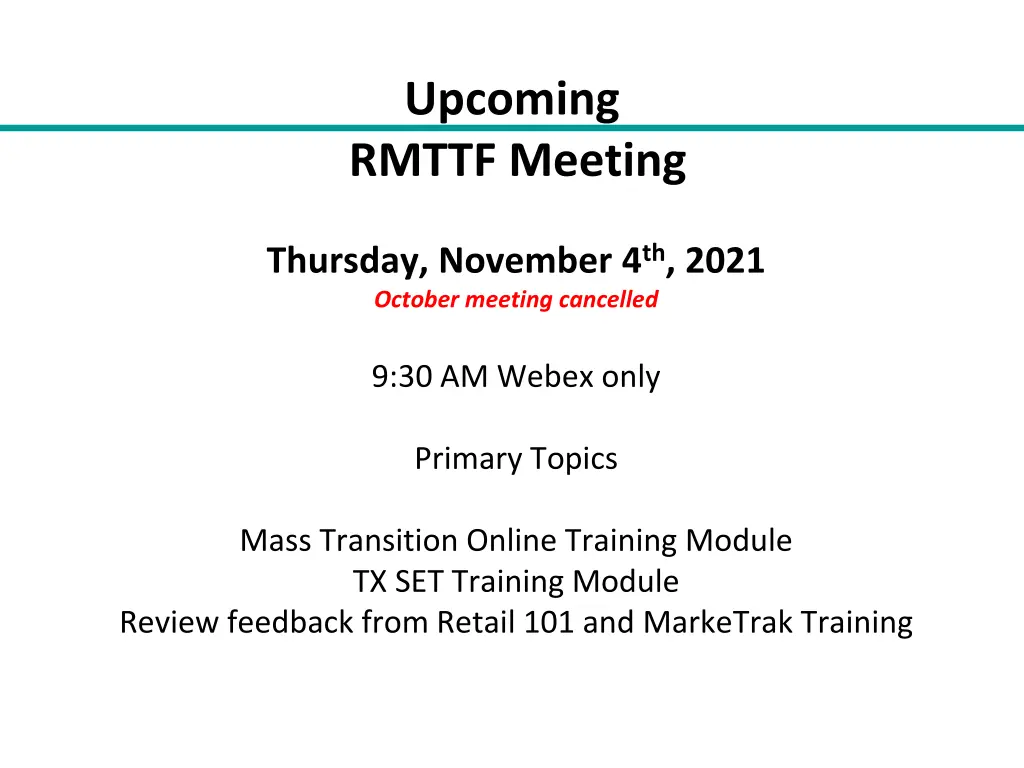 Upcoming
RMTTF Meeting

Thursday, November 4$^{th}$, 2021
October meeting cancelled

9:30 AM Webex only

Primary Topics

Mass Transition Online Training Module
TX SET Training Module
Review feedback from Retail 101 and MarkeTrak Training